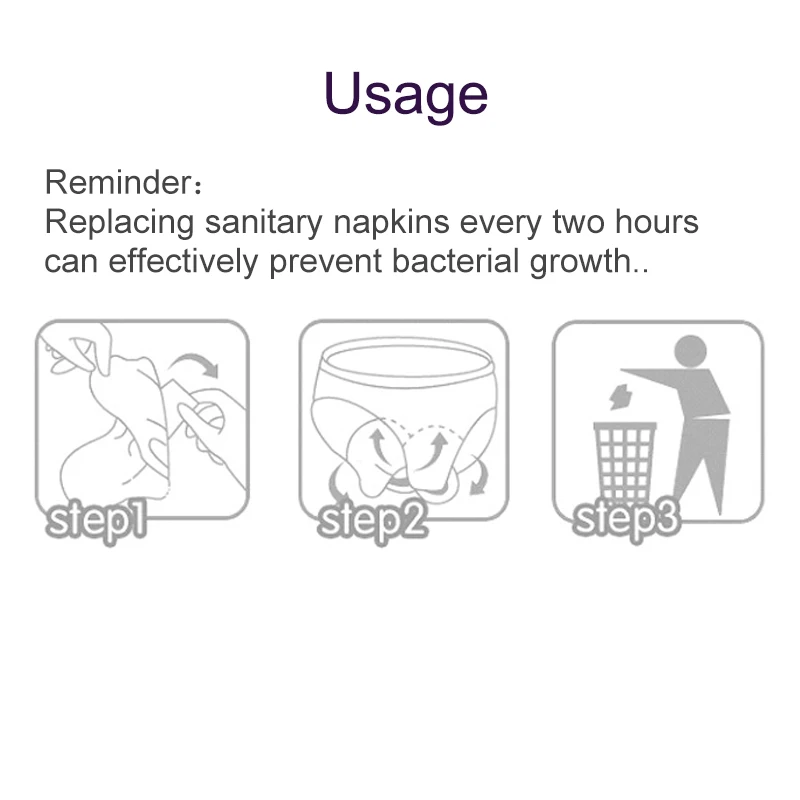 Usage

Reminder：
Replacing sanitary napkins every two hours can effectively prevent bacterial growth..

step1

step2

step3